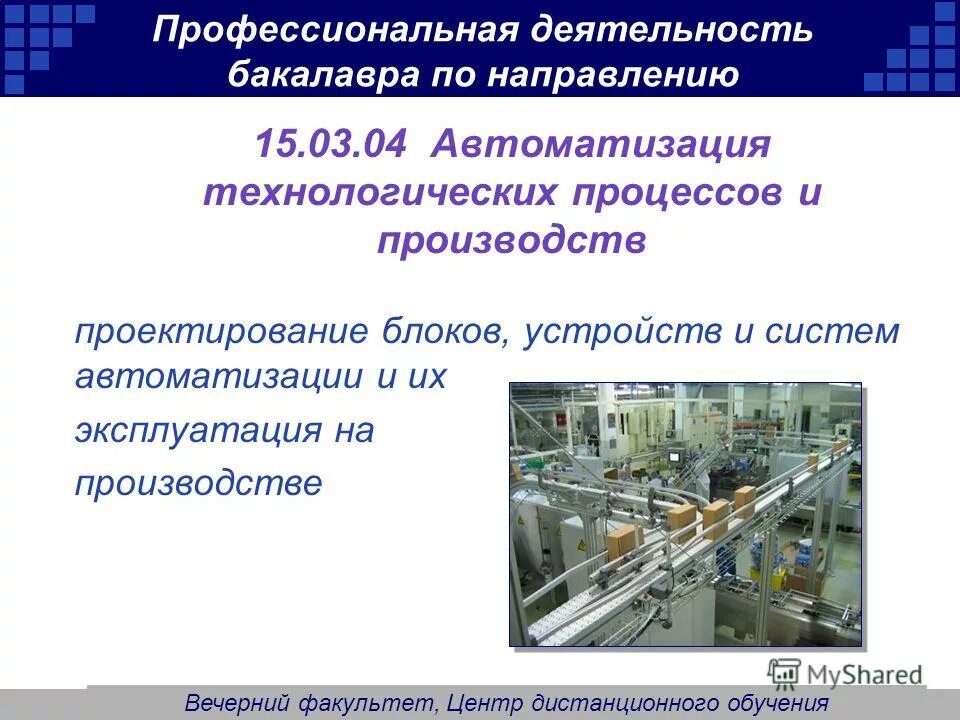 Профессиональная деятельность бакалавра по направлению

15.03.04 Автоматизация технологических процессов и производств

проектирование блоков, устройств и систем автоматизации и их эксплуатация на производстве

MyShared

Вечерний факультет, Центр дистанционного обучения